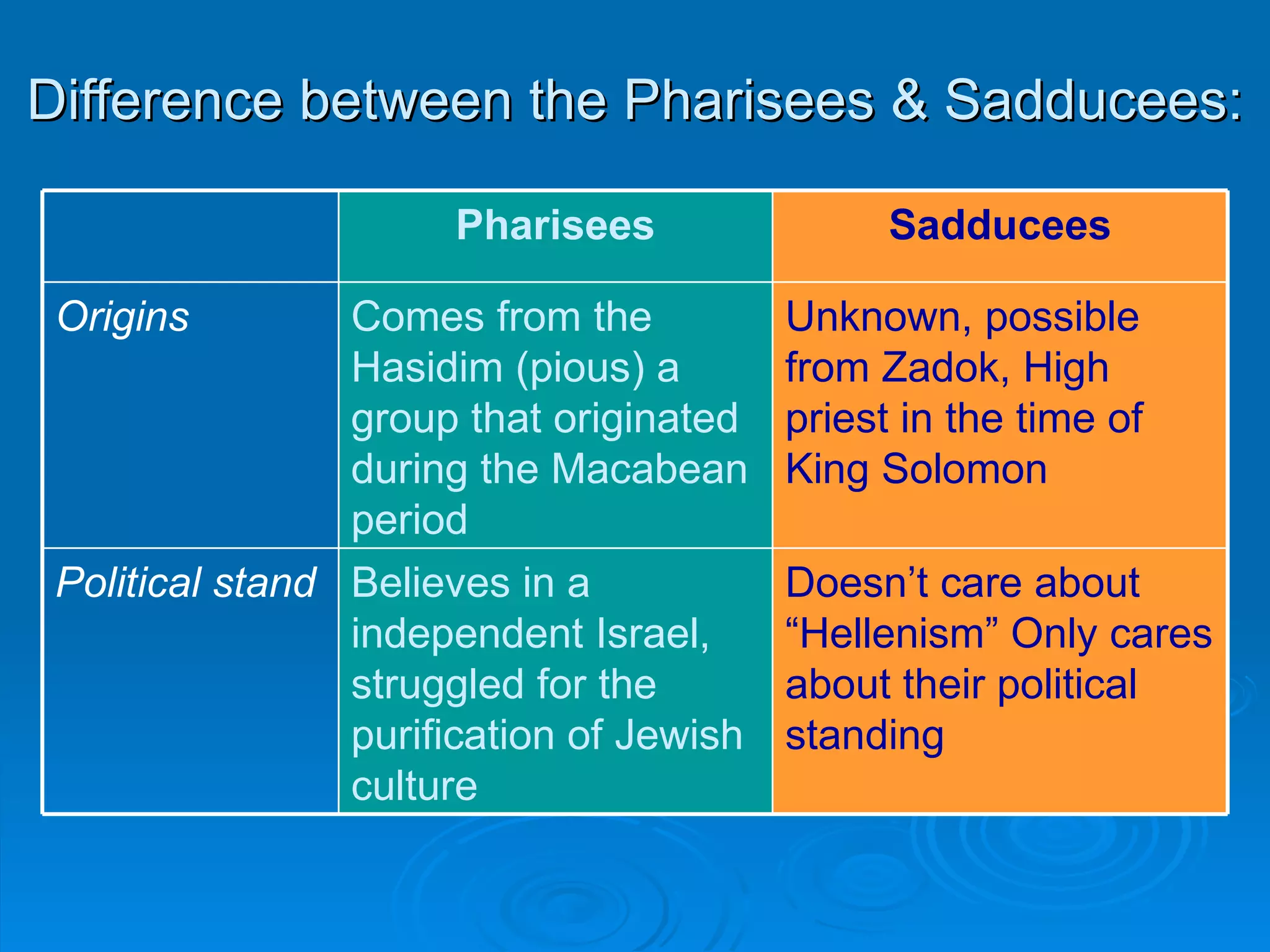 Difference between the Pharisees & Sadducees:

| | Pharisees | Sadducees |
|---|---|---|
| Origins | Comes from the Hasidim (pious) a group that originated during the Macabean period | Unknown, possible from Zadok, High priest in the time of King Solomon |
| Political stand | Believes in a independent Israel, struggled for the purification of Jewish culture | Doesn’t care about “Hellenism” Only cares about their political standing |